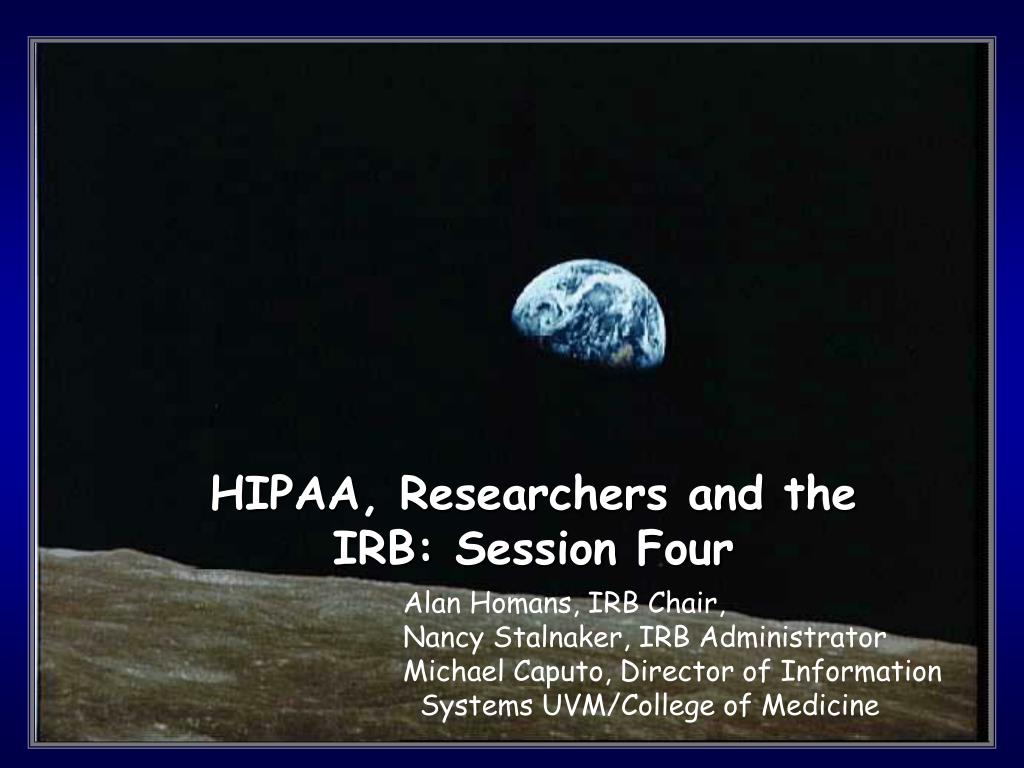 HIPAA, Researchers and the IRB: Session Four

Alan Homans, IRB Chair,
Nancy Stalnaker, IRB Administrator
Michael Caputo, Director of Information Systems UVM/College of Medicine